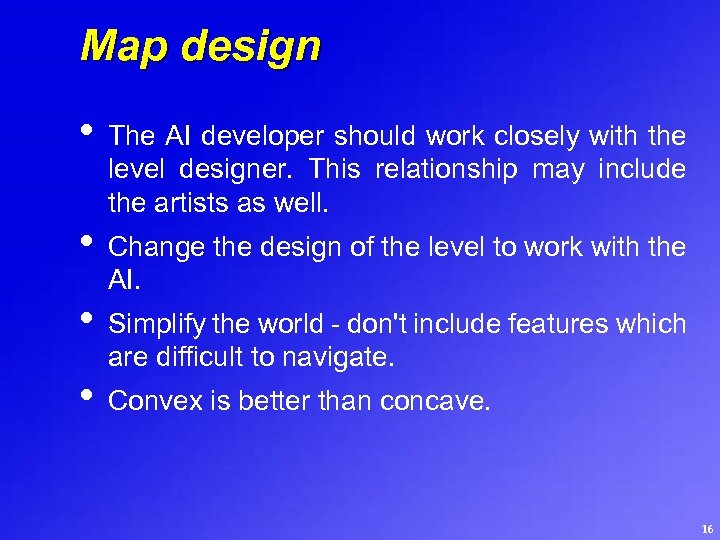 Map design

• The AI developer should work closely with the level designer. This relationship may include the artists as well.

• Change the design of the level to work with the AI.

• Simplify the world - don't include features which are difficult to navigate.

• Convex is better than concave.

16